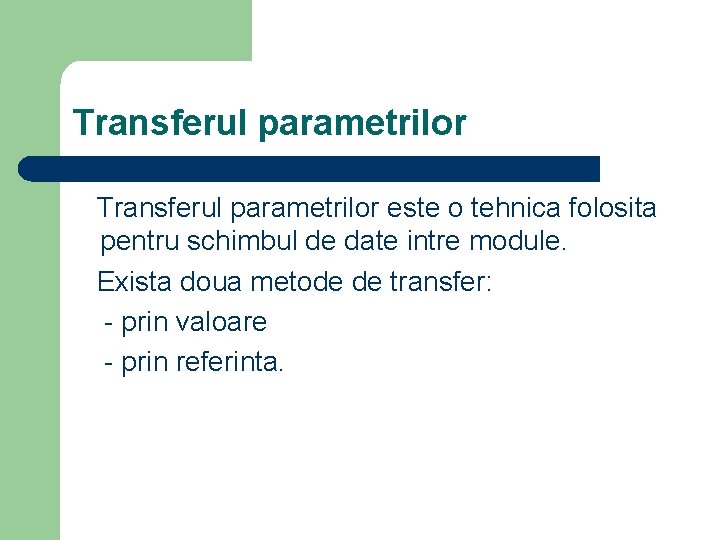 Transferul parametrilor

Transferul parametrilor este o tehnica folosita pentru schimbul de date intre module.

Exista doua metode de transfer:

- prin valoare

- prin referinta.